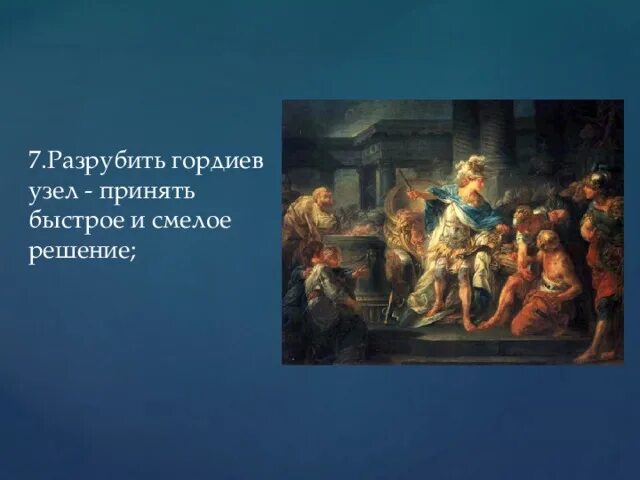 7.Разрубить гордиев узел - принять быстрое и смелое решение;